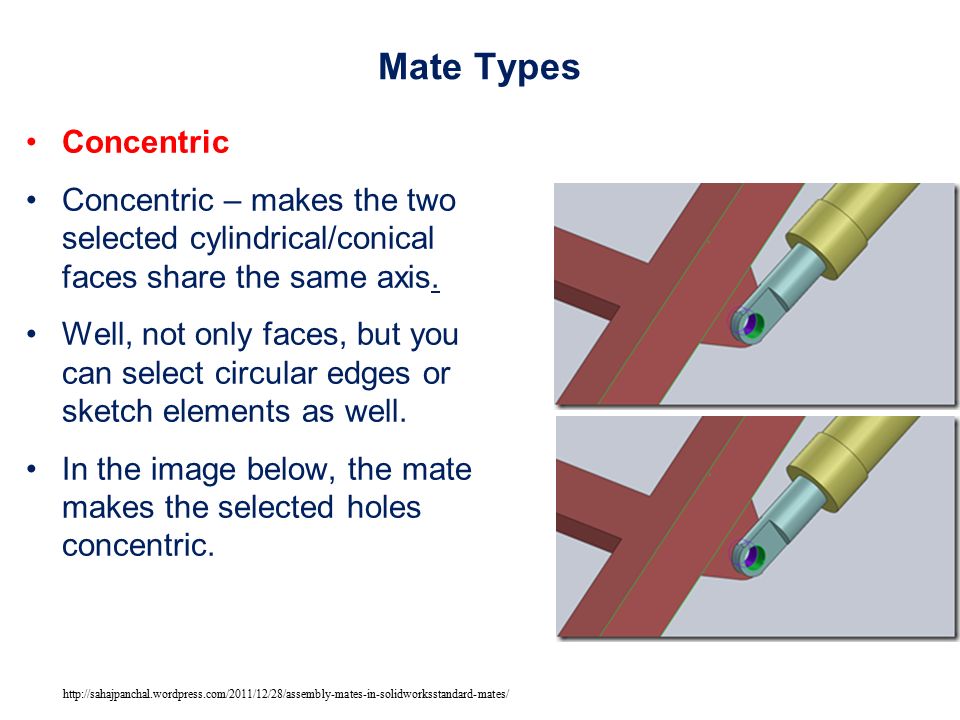 Mate Types

• Concentric

• Concentric – makes the two selected cylindrical/conical faces share the same axis.

• Well, not only faces, but you can select circular edges or sketch elements as well.

• In the image below, the mate makes the selected holes concentric.

http://sahajpanchal.wordpress.com/2011/12/28/assembly-mates-in-solidworksstandard-mates/